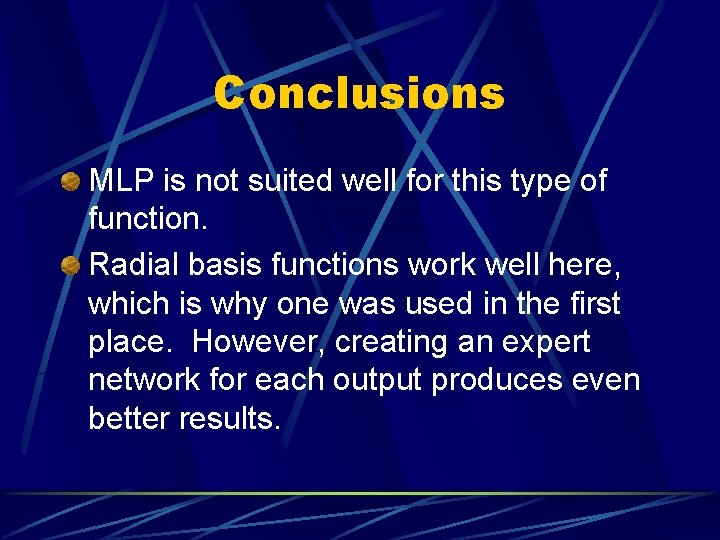 Conclusions

MLP is not suited well for this type of function.

Radial basis functions work well here, which is why one was used in the first place.  However, creating an expert network for each output produces even better results.